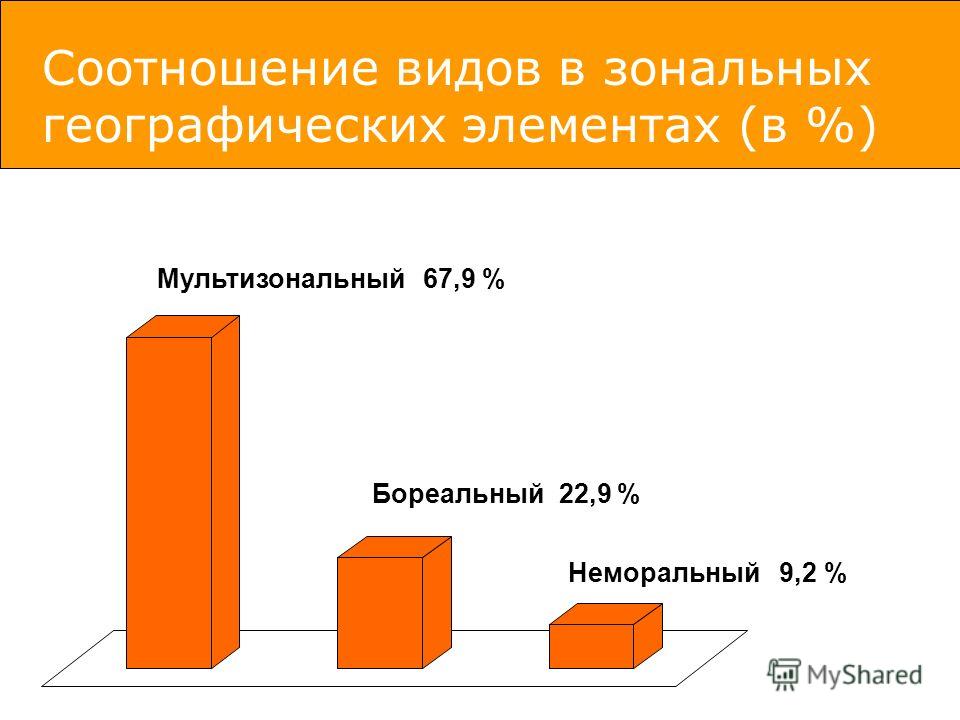 Соотношение видов в зональных географических элементах (в %)

Мультизональный 67,9 %

Бореальный 22,9 %

Неморальный 9,2 %

MyShared